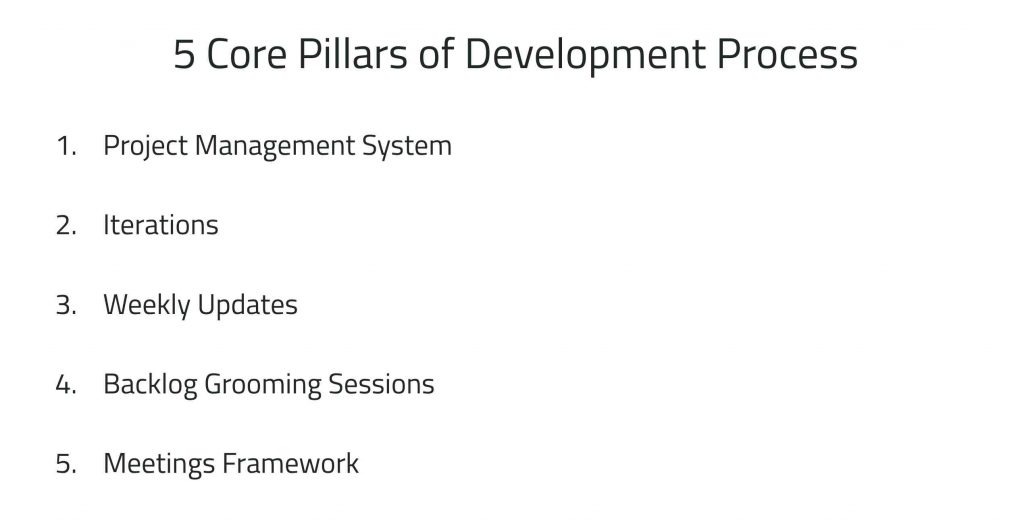 5 Core Pillars of Development Process

1. Project Management System

2. Iterations

3. Weekly Updates

4. Backlog Grooming Sessions

5. Meetings Framework